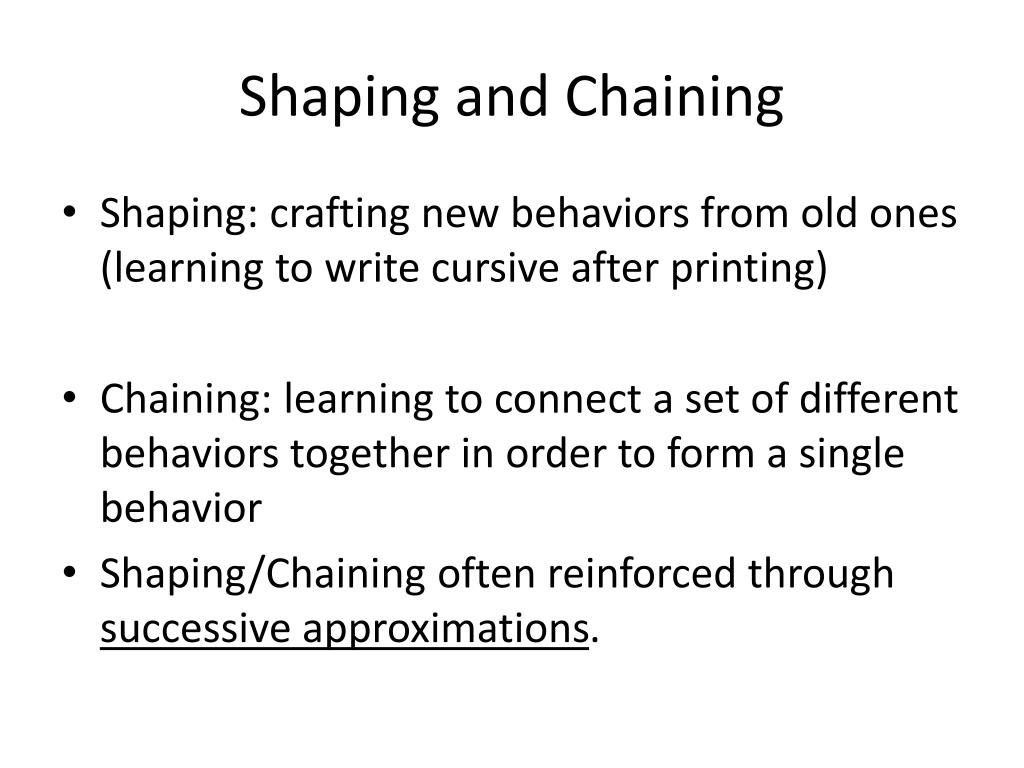 Shaping and Chaining

• Shaping: crafting new behaviors from old ones (learning to write cursive after printing)

• Chaining: learning to connect a set of different behaviors together in order to form a single behavior

• Shaping/Chaining often reinforced through successive approximations.